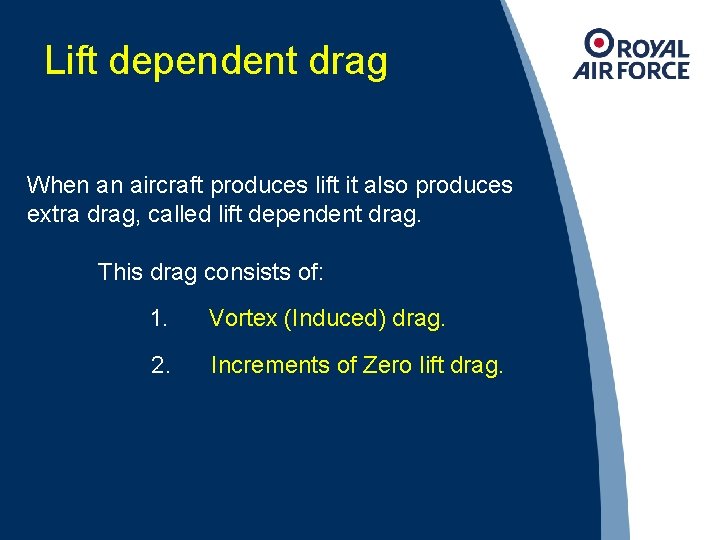 Lift dependent drag

ROYAL AIR FORCE

When an aircraft produces lift it also produces extra drag, called lift dependent drag.

This drag consists of:

1. Vortex (Induced) drag.

2. Increments of Zero lift drag.